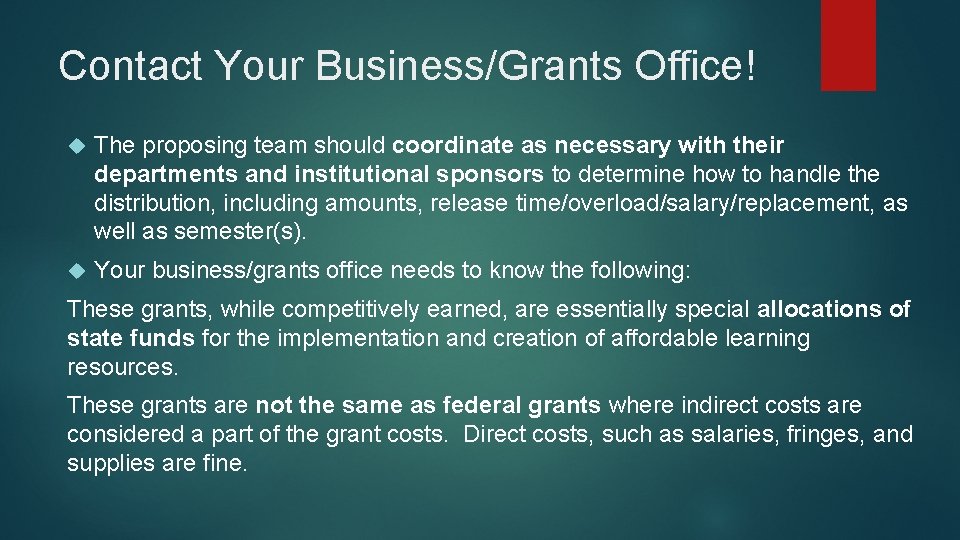 Contact Your Business/Grants Office!

The proposing team should coordinate as necessary with their departments and institutional sponsors to determine how to handle the distribution, including amounts, release time/overload/salary/replacement, as well as semester(s).

Your business/grants office needs to know the following:

These grants, while competitively earned, are essentially special allocations of state funds for the implementation and creation of affordable learning resources.

These grants are not the same as federal grants where indirect costs are considered a part of the grant costs. Direct costs, such as salaries, fringes, and supplies are fine.